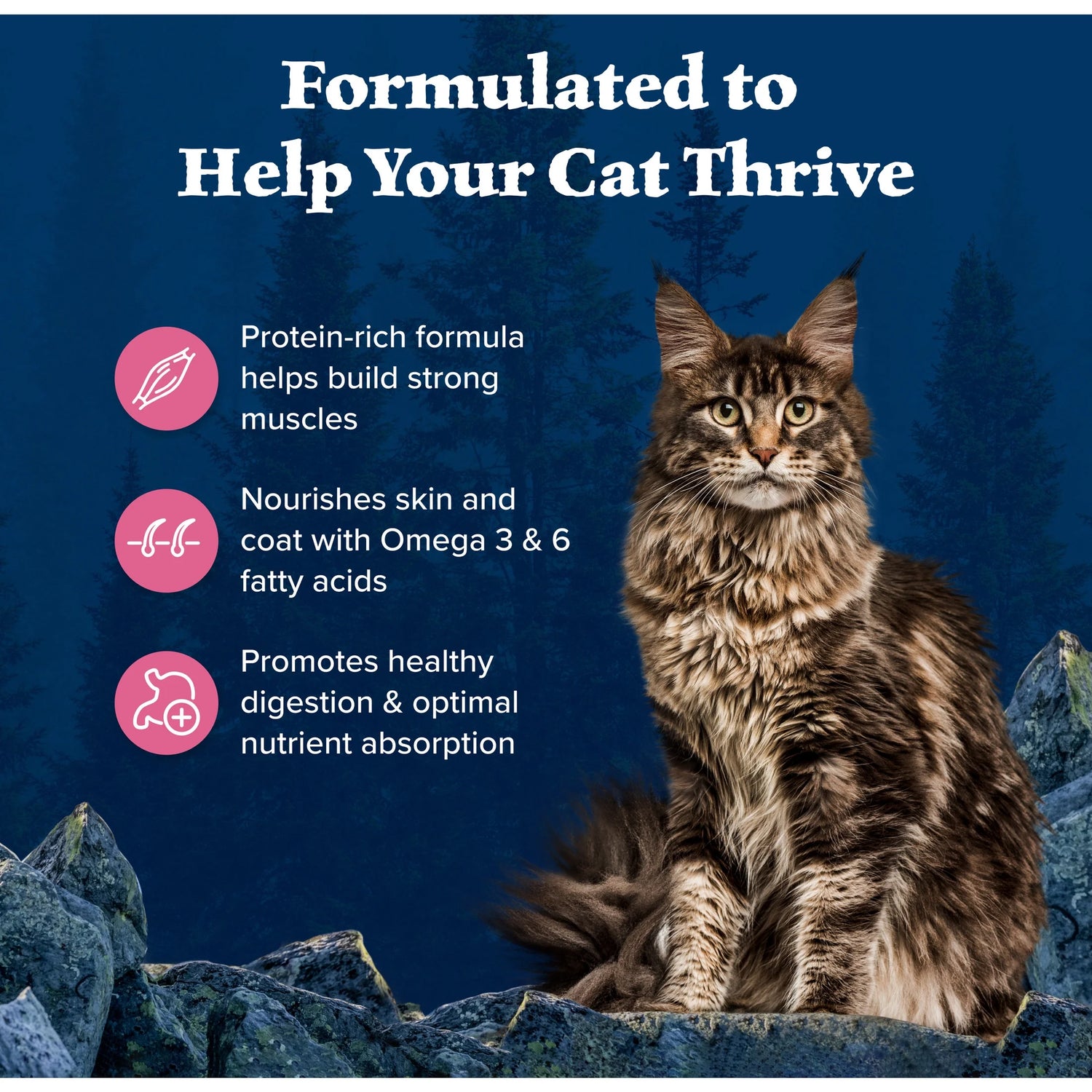 Formulated to Help Your Cat Thrive

Protein-rich formula helps build strong muscles

Nourishes skin and coat with Omega 3 & 6 fatty acids

Promotes healthy digestion & optimal nutrient absorption